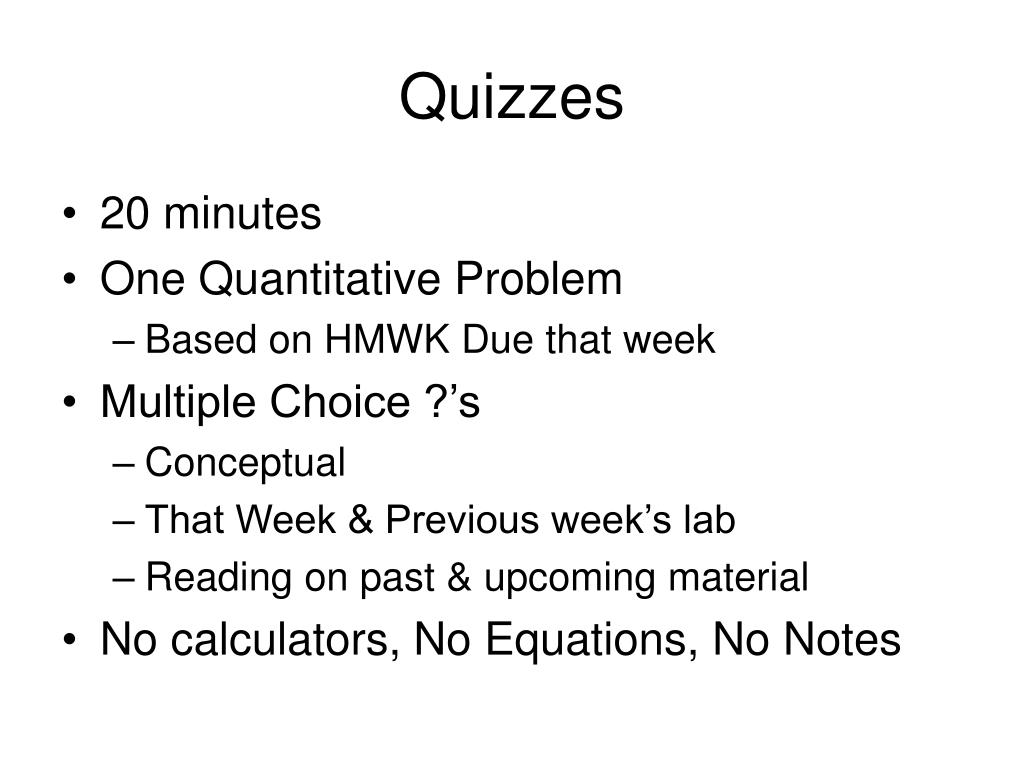 Quizzes

• 20 minutes
• One Quantitative Problem
– Based on HMWK Due that week
• Multiple Choice ?’s
– Conceptual
– That Week & Previous week’s lab
– Reading on past & upcoming material
• No calculators, No Equations, No Notes